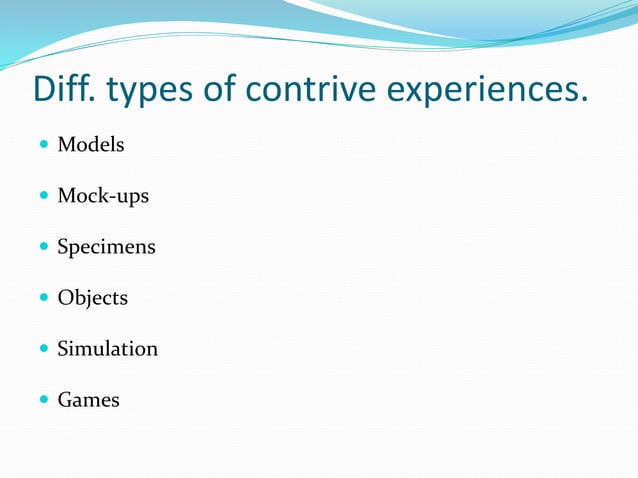 Diff. types of contrive experiences.

- Models
- Mock-ups
- Specimens
- Objects
- Simulation
- Games